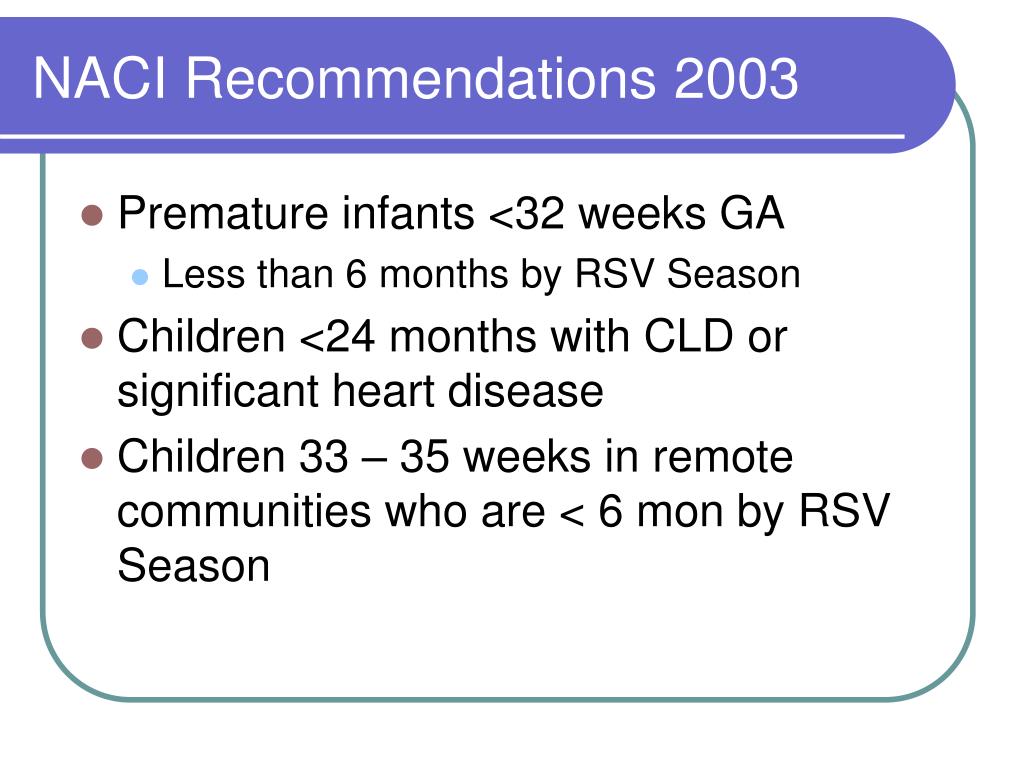 NACI Recommendations 2003

- Premature infants <32 weeks GA
  - Less than 6 months by RSV Season
- Children <24 months with CLD or significant heart disease
- Children 33 – 35 weeks in remote communities who are < 6 mon by RSV Season